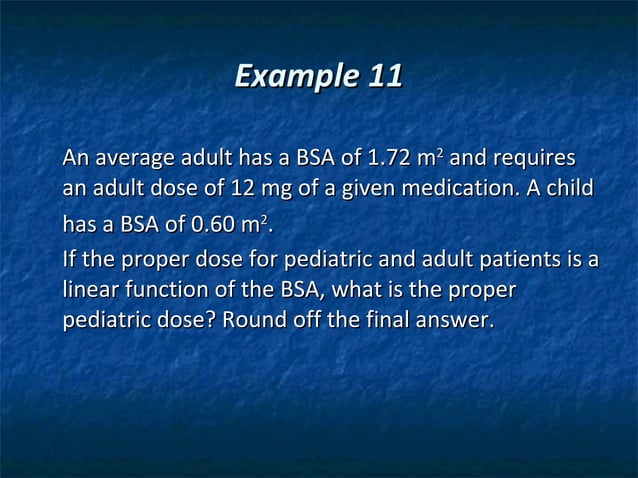 Example 11

An average adult has a BSA of 1.72 $m^2$ and requires an adult dose of 12 mg of a given medication. A child has a BSA of 0.60 $m^2$.
If the proper dose for pediatric and adult patients is a linear function of the BSA, what is the proper pediatric dose? Round off the final answer.